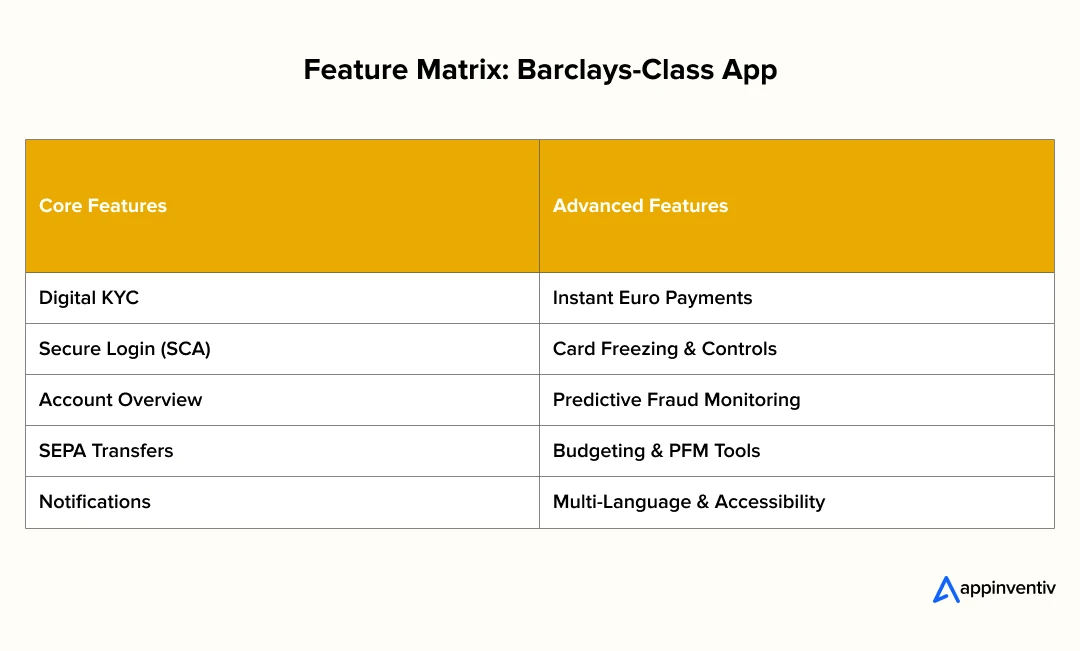 Feature Matrix: Barclays-Class App

| Core Features | Advanced Features |
|---|---|
| Digital KYC | Instant Euro Payments |
| Secure Login (SCA) | Card Freezing & Controls |
| Account Overview | Predictive Fraud Monitoring |
| SEPA Transfers | Budgeting & PFM Tools |
| Notifications | Multi-Language & Accessibility |

appinventiv